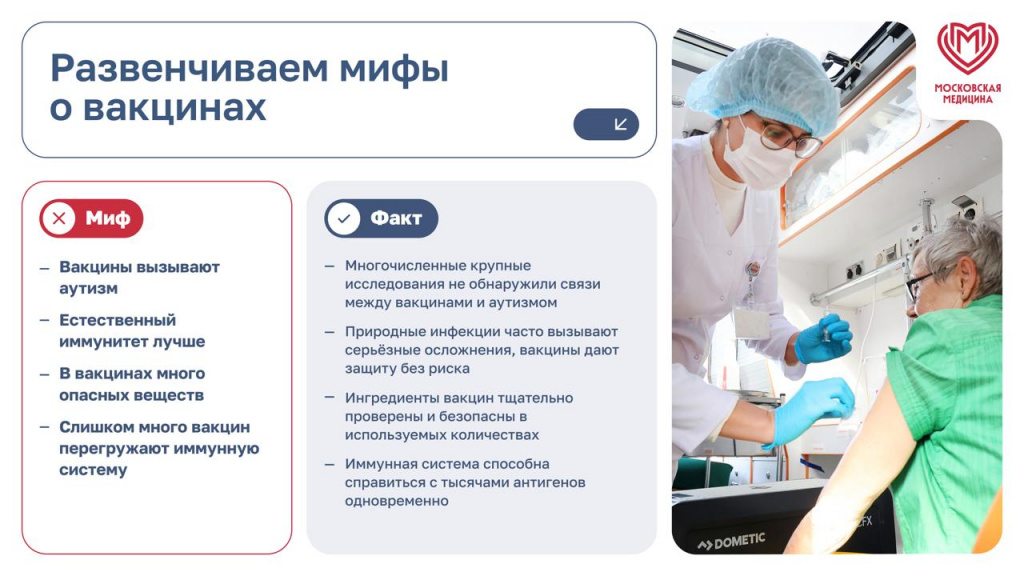 Развенчиваем мифы о вакцинах

Миф

– Вакцины вызывают аутизм

– Естественный иммунитет лучше

– В вакцинах много опасных веществ

– Слишком много вакцин перегружают иммунную систему

Факт

– Многочисленные крупные исследования не обнаружили связи между вакцинами и аутизмом

– Природные инфекции часто вызывают серьёзные осложнения, вакцины дают защиту без риска

– Ингредиенты вакцин тщательно проверены и безопасны в используемых количествах

– Иммунная система способна справиться с тысячами антигенов одновременно

МОСКОВСКАЯ МЕДИЦИНА

DOMETIC